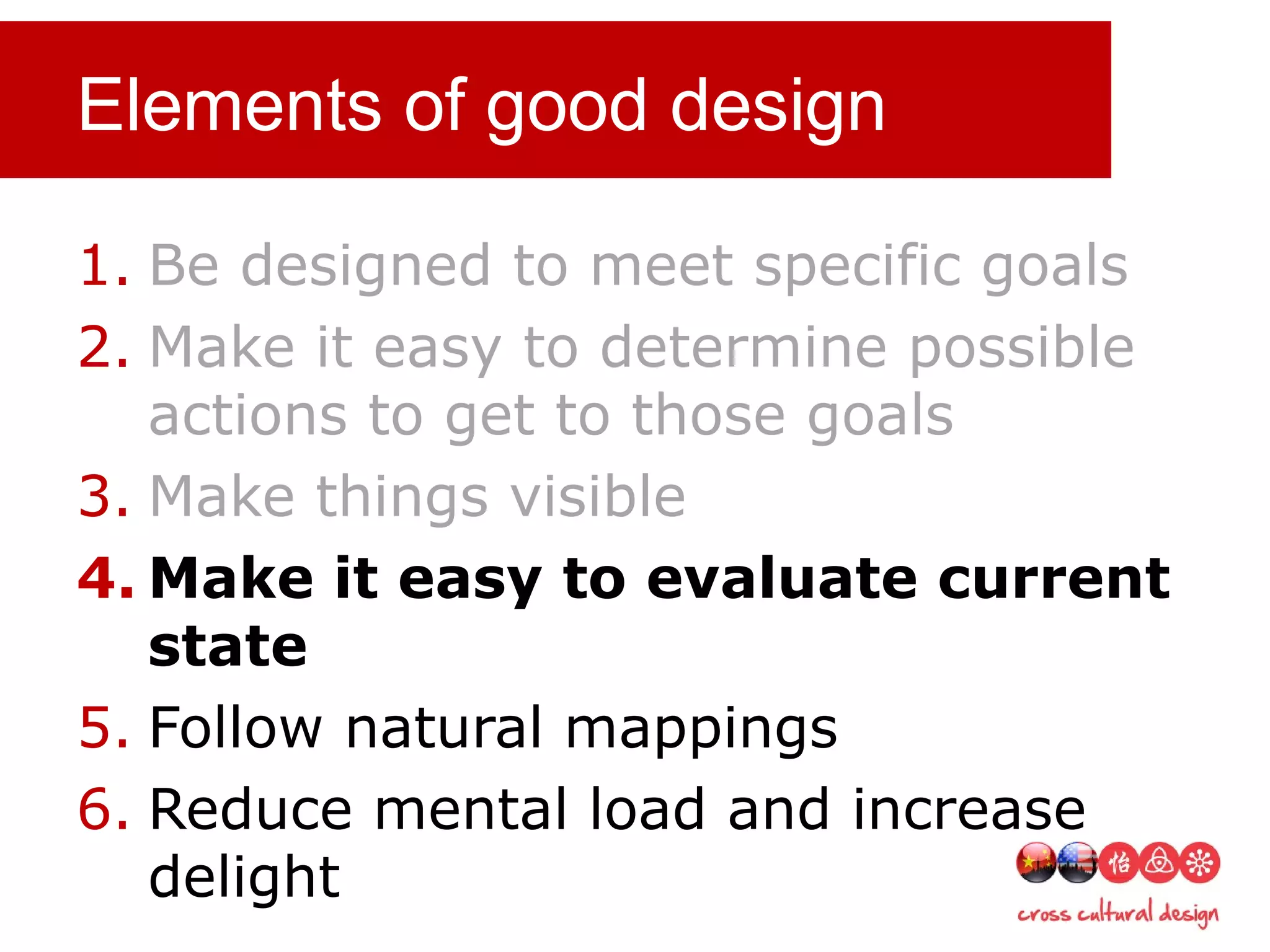 Elements of good design

1. Be designed to meet specific goals
2. Make it easy to determine possible actions to get to those goals
3. Make things visible
4. Make it easy to evaluate current state
5. Follow natural mappings
6. Reduce mental load and increase delight

怡

cross cultural design